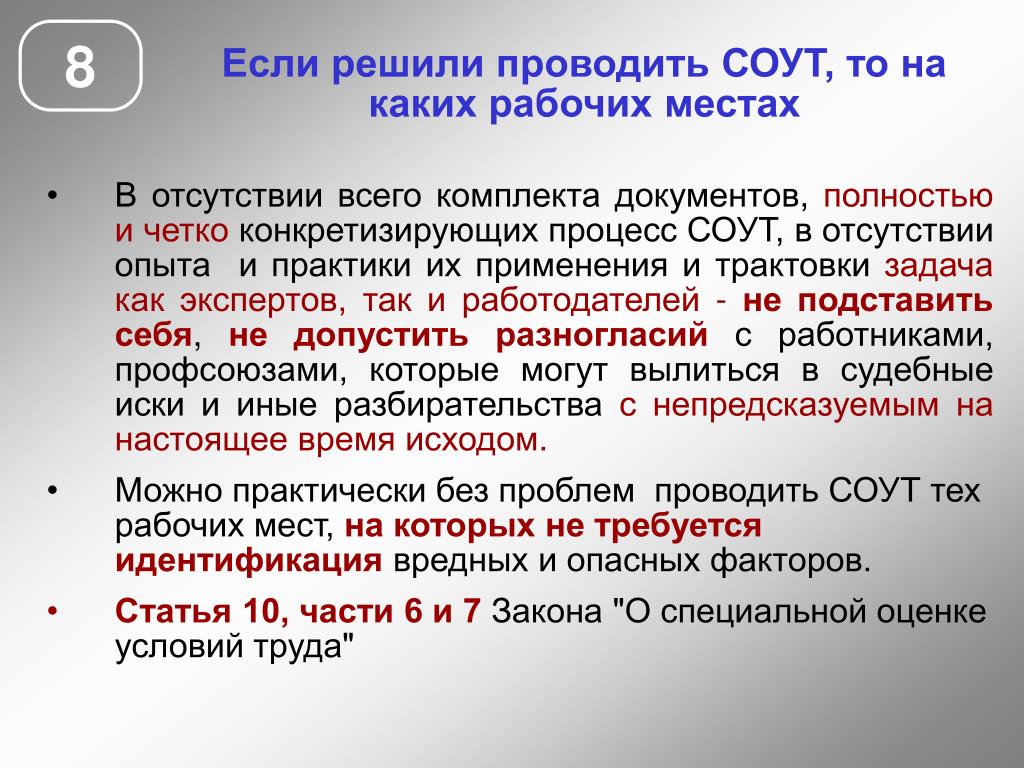 8

Если решили проводить СОУТ, то на каких рабочих местах

• В отсутствии всего комплекта документов, полностью и четко конкретизирующих процесс СОУТ, в отсутствии опыта и практики их применения и трактовки задача как экспертов, так и работодателей - не подставить себя, не допустить разногласий с работниками, профсоюзами, которые могут вылиться в судебные иски и иные разбирательства с непредсказуемым на настоящее время исходом.

• Можно практически без проблем проводить СОУТ тех рабочих мест, на которых не требуется идентификация вредных и опасных факторов.

• Статья 10, части 6 и 7 Закона "О специальной оценке условий труда"